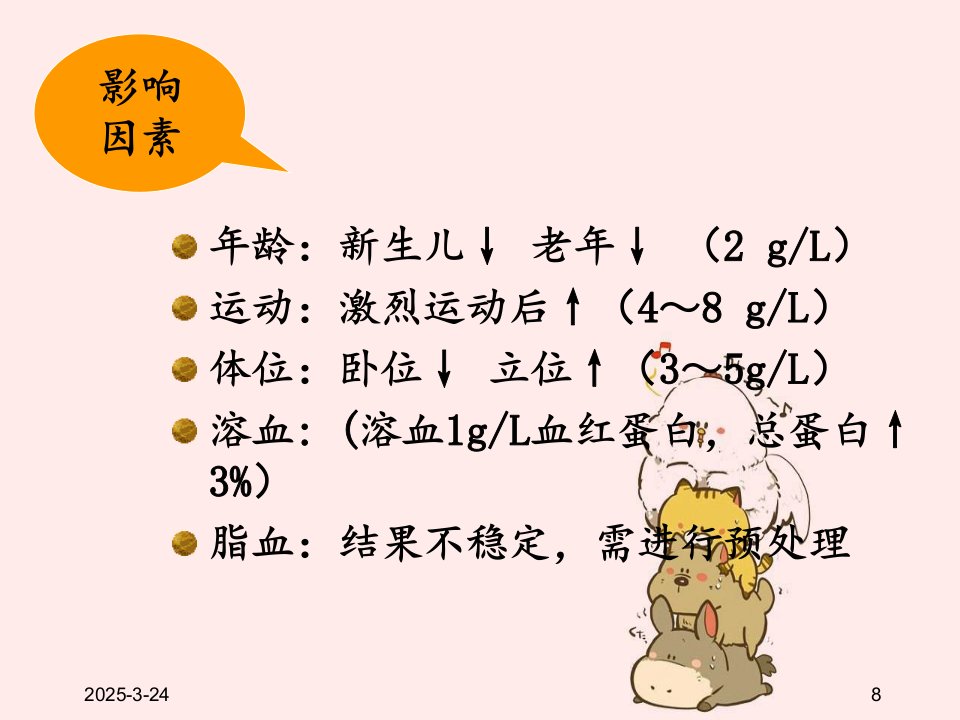 影响因素

年龄：新生儿↓ 老年↓ （2 g/L）

运动：激烈运动后↑（4～8 g/L）

体位：卧位↓ 立位↑（3～5g/L）

溶血：(溶血1g/L血红蛋白，总蛋白↑3%)

脂血：结果不稳定，需进行预处理

2025-3-24

8